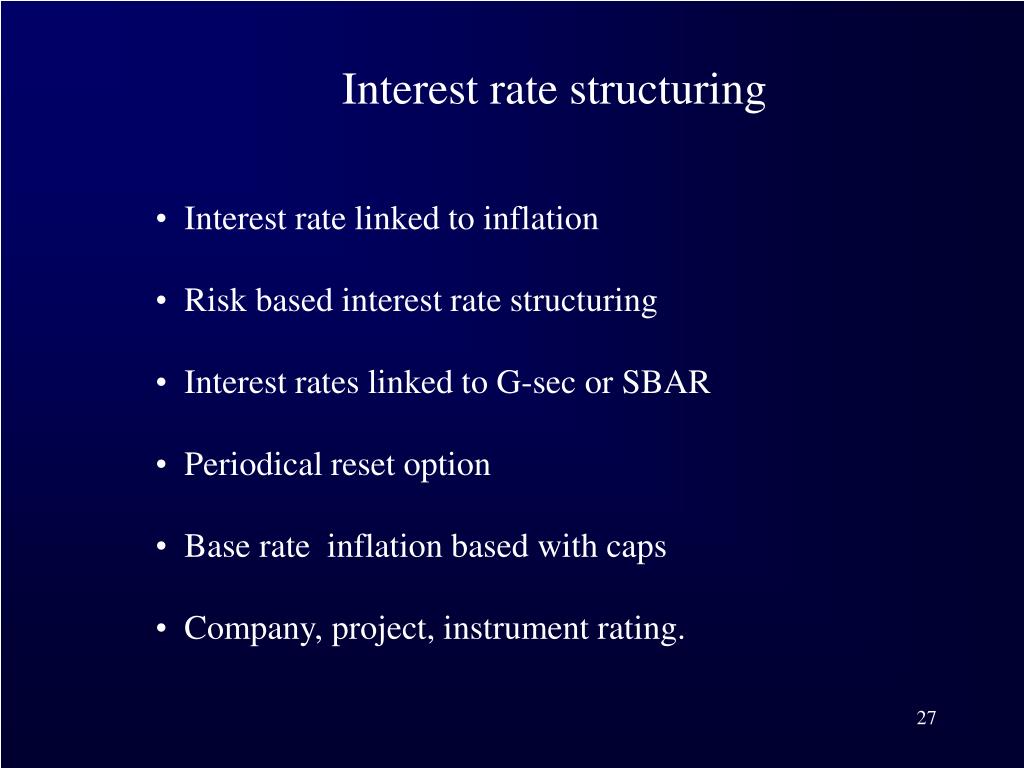 Interest rate structuring

• Interest rate linked to inflation

• Risk based interest rate structuring

• Interest rates linked to G-sec or SBAR

• Periodical reset option

• Base rate inflation based with caps

• Company, project, instrument rating.

27